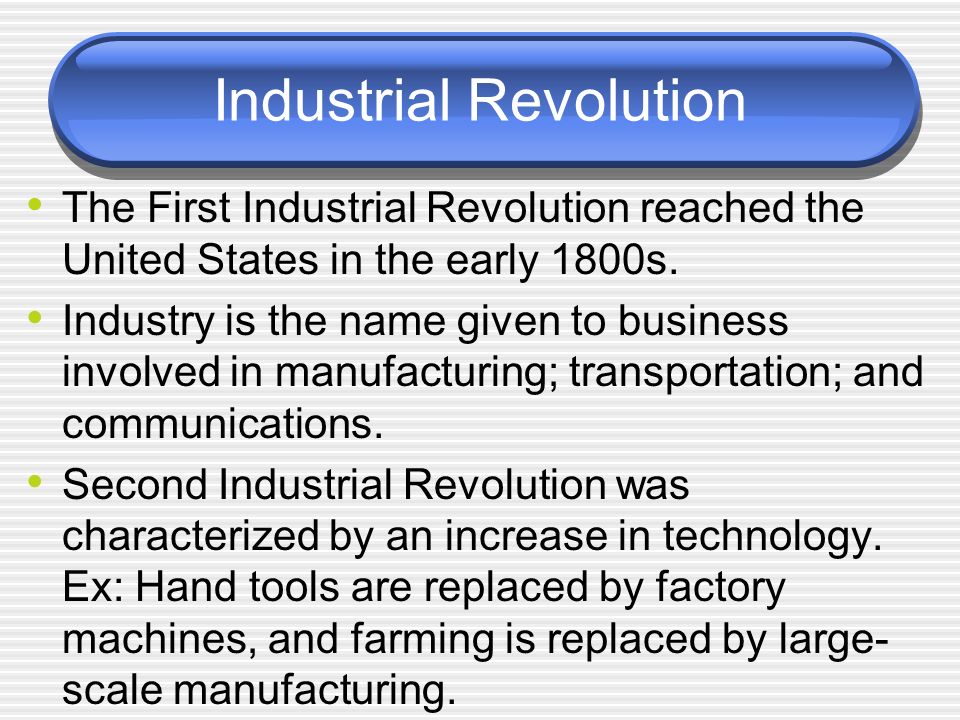 Industrial Revolution

• The First Industrial Revolution reached the United States in the early 1800s.

• Industry is the name given to business involved in manufacturing; transportation; and communications.

• Second Industrial Revolution was characterized by an increase in technology. Ex: Hand tools are replaced by factory machines, and farming is replaced by large-scale manufacturing.